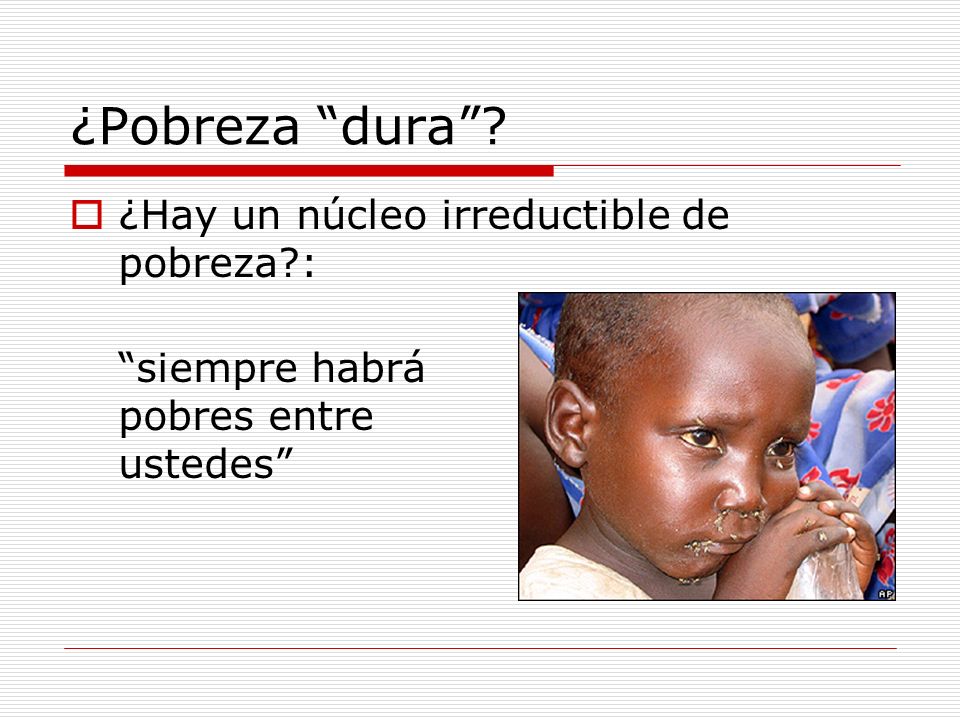 ¿Pobreza “dura”?

¿Hay un núcleo irreductible de pobreza?:

“siempre habrá pobres entre ustedes”

AP